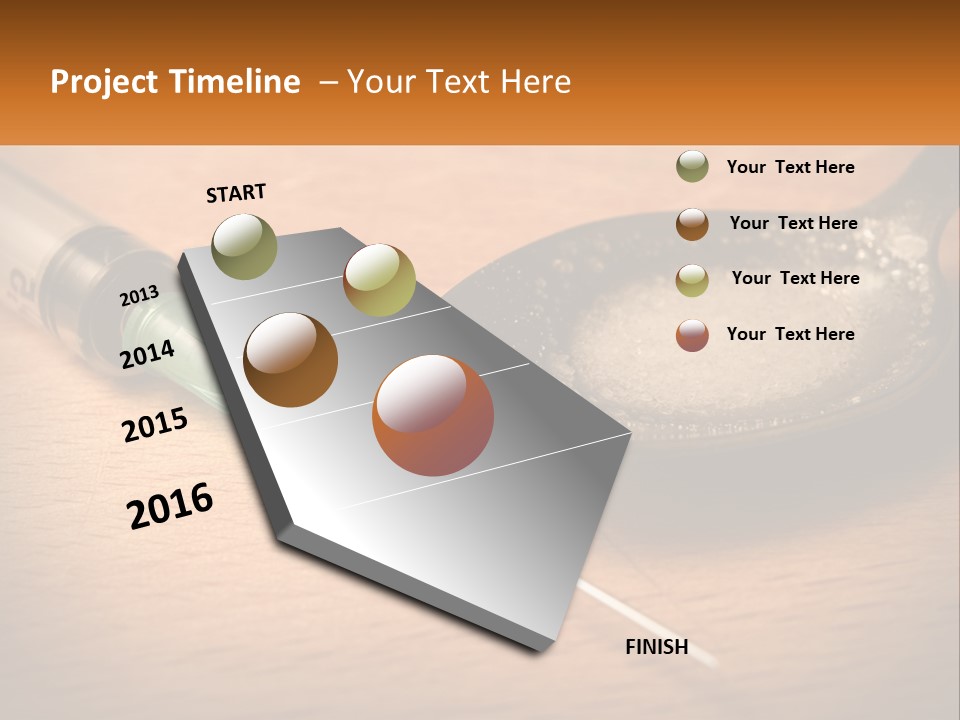 Project Timeline – Your Text Here

START

2013

2014

2015

2016

FINISH

Your Text Here

Your Text Here

Your Text Here

Your Text Here